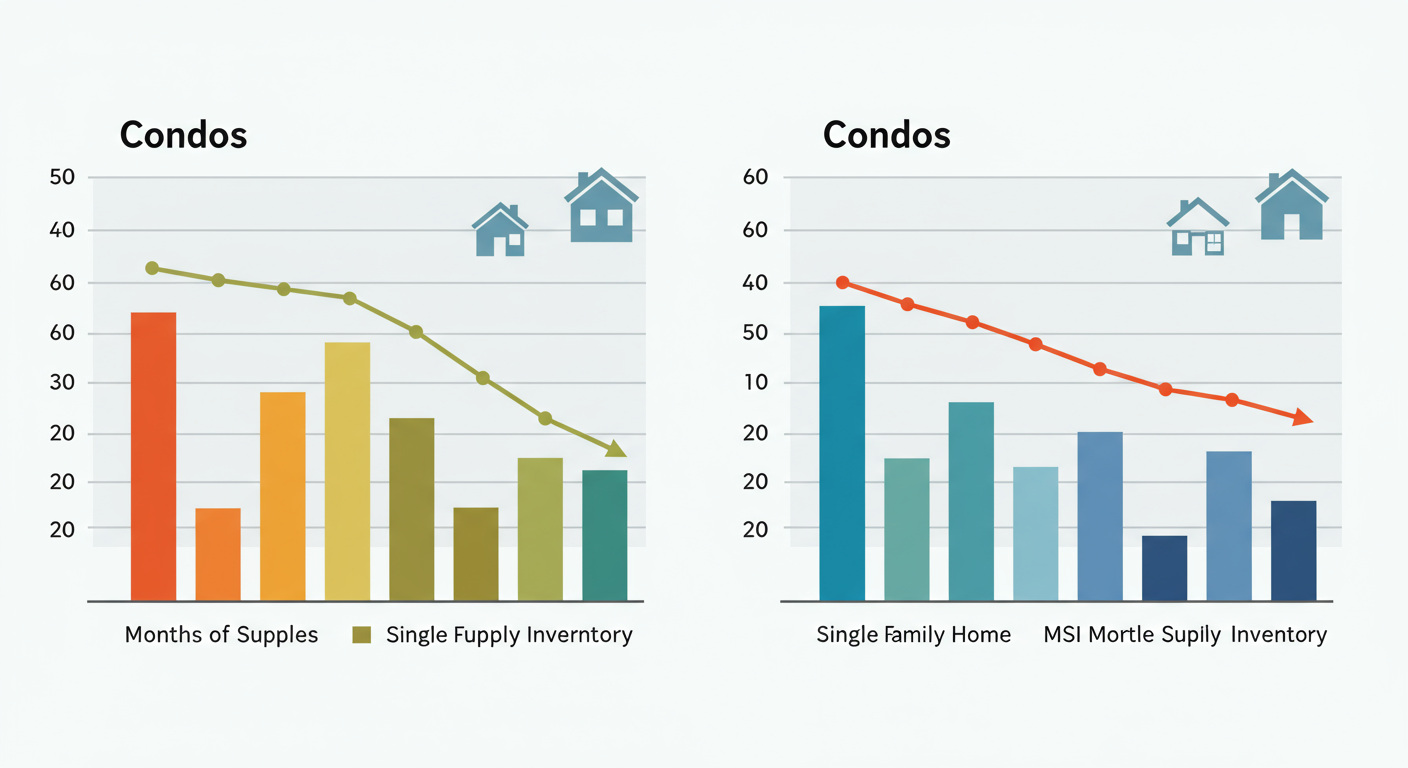 Condos

50
40
60
60
30
20
20
20

Months of Supples
Single Fupply Inverntory

Condos

60
60
40
50
10
20
20
20

Single Family Home
MSI Mortle Supily Inventory